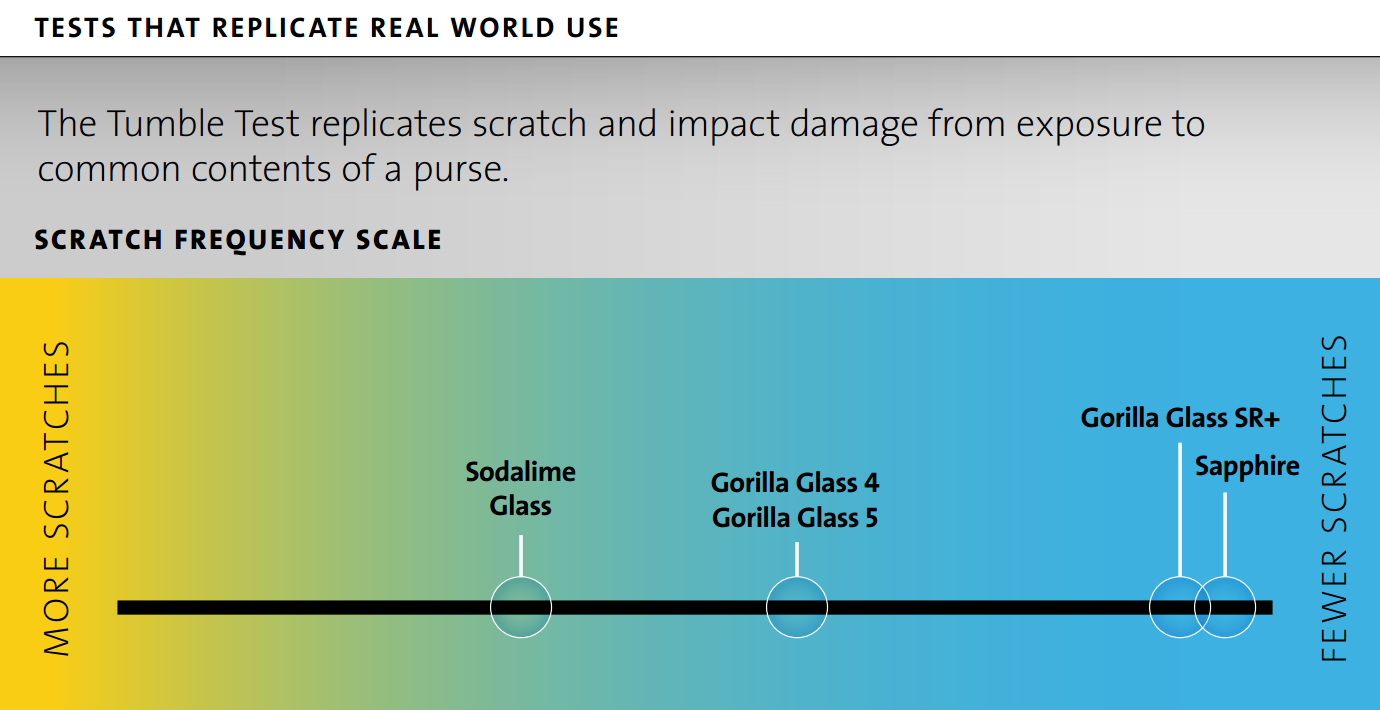 TESTS THAT REPLICATE REAL WORLD USE

The Tumble Test replicates scratch and impact damage from exposure to common contents of a purse.

SCRATCH FREQUENCY SCALE

MORE SCRATCHES

Sodalime Glass

Gorilla Glass 4
Gorilla Glass 5

Gorilla Glass SR+

Sapphire

FEWER SCRATCHES